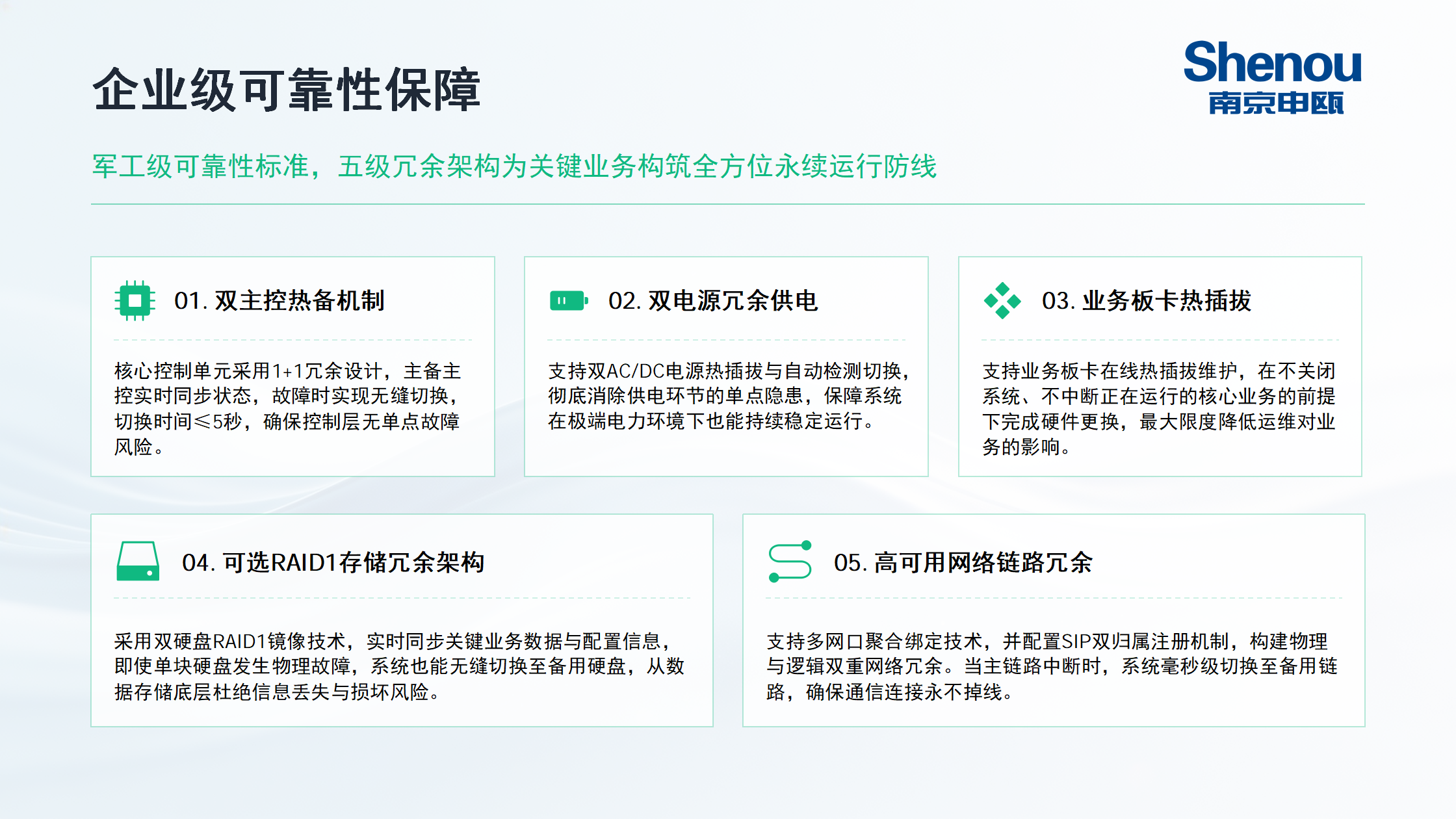 企业级可靠性保障

Shenou
南京申瓯

军工级可靠性标准，五级冗余架构为关键业务构筑全方位永续运行防线

01. 双主控热备机制

核心控制单元采用1+1冗余设计，主备主控实时同步状态，故障时实现无缝切换，切换时间≤5秒，确保控制层无单点故障风险。

02. 双电源冗余供电

支持双AC/DC电源热插拔与自动检测切换，彻底消除供电环节的单点隐患，保障系统在极端电力环境下也能持续稳定运行。

03. 业务板卡热插拔

支持业务板卡在线热插拔维护，在不关闭系统、不中断正在运行的核心业务的前提下完成硬件更换，最大限度降低运维对业务的影响。

04. 可选RAID1存储冗余架构

采用双硬盘RAID1镜像技术，实时同步关键业务数据与配置信息，即使单块硬盘发生物理故障，系统也能无缝切换至备用硬盘，从数据存储底层杜绝信息丢失与损坏风险。

05. 高可用网络链路冗余

支持多网口聚合绑定技术，并配置SIP双归属注册机制，构建物理与逻辑双重网络冗余。当主链路中断时，系统毫秒级切换至备用链路，确保通信连接永不掉线。